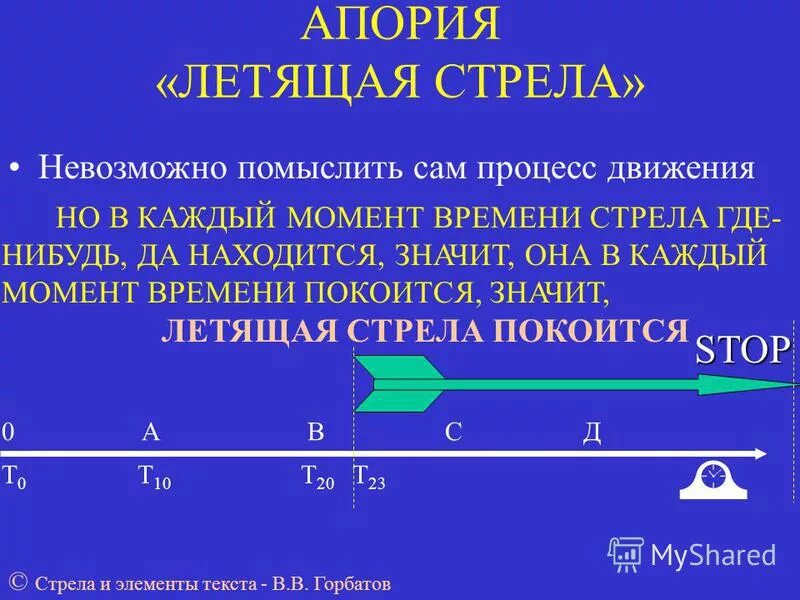 АПОРИЯ
«ЛЕТЯЩАЯ СТРЕЛА»

• Невозможно помыслить сам процесс движения

НО В КАЖДЫЙ МОМЕНТ ВРЕМЕНИ СТРЕЛА ГДЕ-НИБУДЬ, ДА НАХОДИТСЯ, ЗНАЧИТ, ОНА В КАЖДЫЙ МОМЕНТ ВРЕМЕНИ ПОКОИТСЯ, ЗНАЧИТ,

ЛЕТЯЩАЯ СТРЕЛА ПОКОИТСЯ

STOP

0 А В С Д

$T_0$ $T_{10}$ $T_{20}$ $T_{23}$

MyShared

© Стрела и элементы текста - В.В. Горбатов